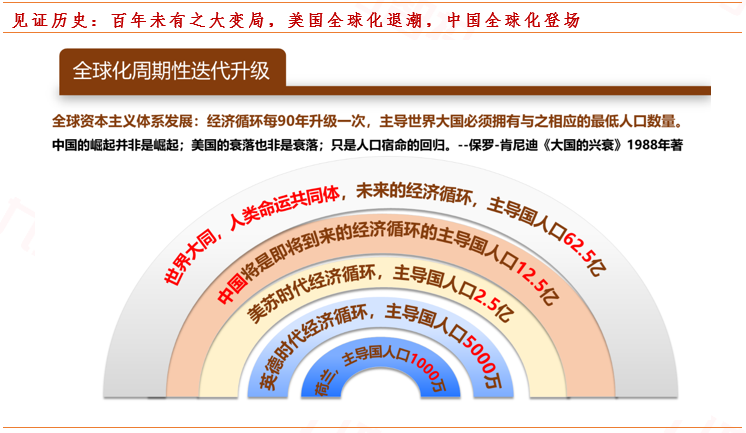 见证历史：百年未有之大变局，美国全球化退潮，中国全球化登场

全球化周期性迭代升级

全球资本主义体系发展：经济循环每90年升级一次，主导世界大国必须拥有与之相应的最低人口数量。

中国的崛起并非是崛起；美国的衰落也非是衰落；只是人口宿命的回归。--保罗-肯尼迪《大国的兴衰》1988年著

世界大同，人类命运共同体，未来的经济循环，主导国人口62.5亿

中国将是即将到来的经济循环的主导国人口12.5亿

美苏时代经济循环，主导国人口2.5亿

英德时代经济循环，主导国人口5000万

荷兰，主导国人口1000万